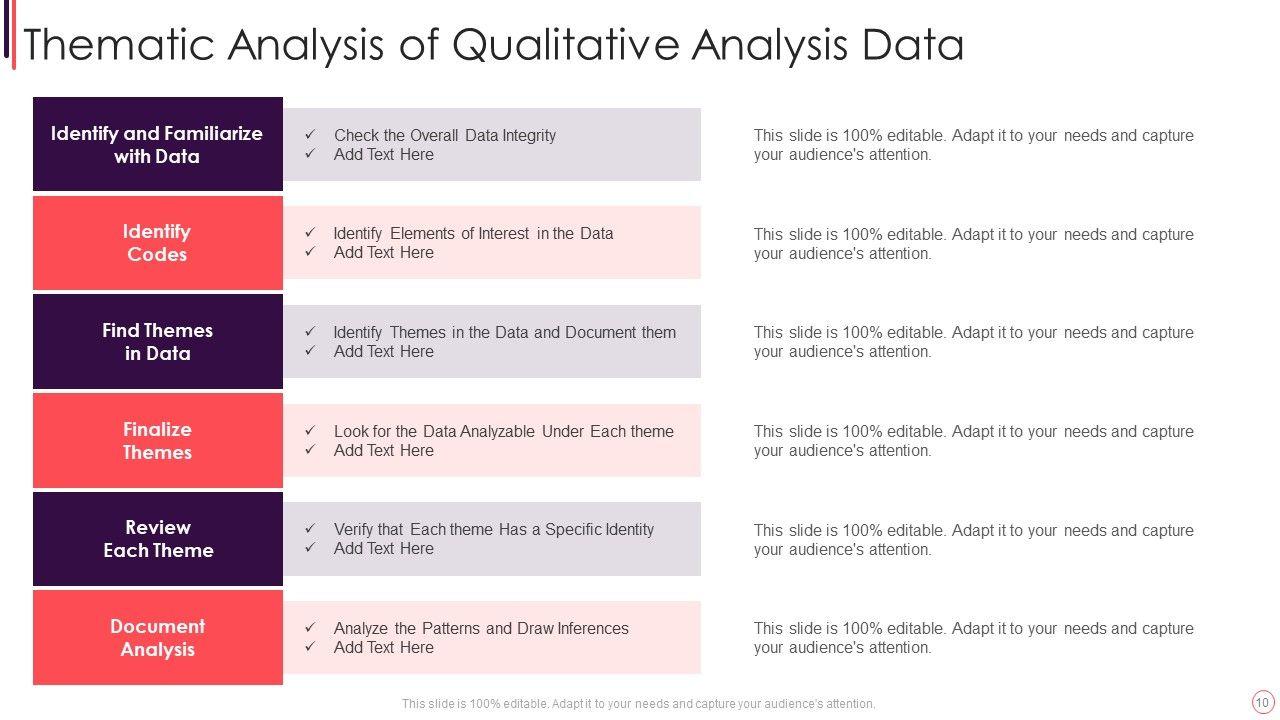 Thematic Analysis of Qualitative Analysis Data

Identify and Familiarize with Data

✓ Check the Overall Data Integrity
✓ Add Text Here

This slide is 100% editable. Adapt it to your needs and capture your audience's attention.

Identify Codes

✓ Identify Elements of Interest in the Data
✓ Add Text Here

This slide is 100% editable. Adapt it to your needs and capture your audience's attention.

Find Themes in Data

✓ Identify Themes in the Data and Document them
✓ Add Text Here

This slide is 100% editable. Adapt it to your needs and capture your audience's attention.

Finalize Themes

✓ Look for the Data Analyzable Under Each theme
✓ Add Text Here

This slide is 100% editable. Adapt it to your needs and capture your audience's attention.

Review Each Theme

✓ Verify that Each theme Has a Specific Identity
✓ Add Text Here

This slide is 100% editable. Adapt it to your needs and capture your audience's attention.

Document Analysis

✓ Analyze the Patterns and Draw Inferences
✓ Add Text Here

This slide is 100% editable. Adapt it to your needs and capture your audience's attention.

This slide is 100% editable. Adapt it to your needs and capture your audience's attention.

10